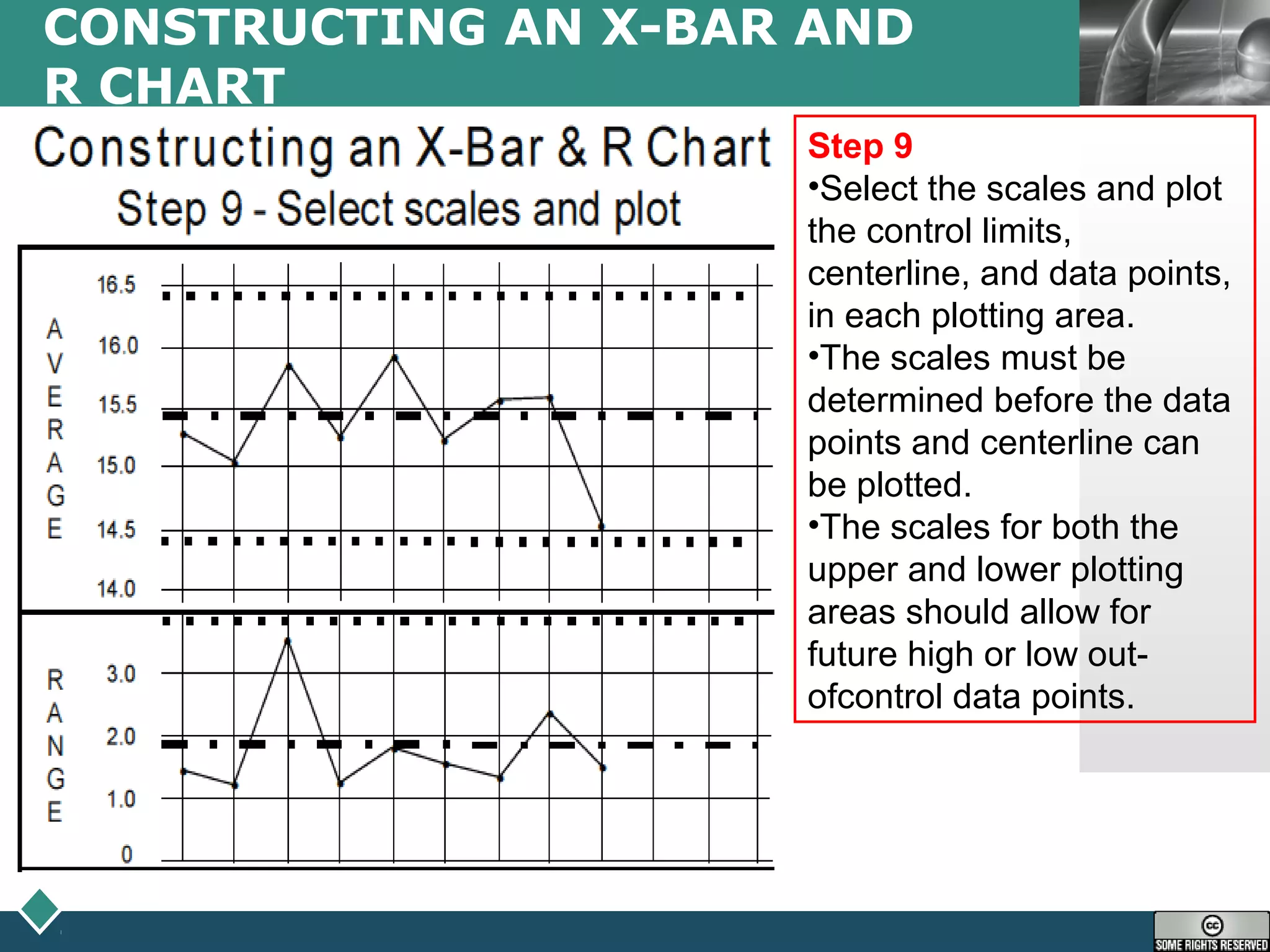 CONSTRUCTING AN X-BAR AND R CHART

Constructing an X-Bar & R Chart
Step 9 - Select scales and plot

AVERAGE

16.5
16.0
15.5
15.0
14.5
14.0

RANGE

3.0
2.0
1.0
0

Step 9
•Select the scales and plot the control limits, centerline, and data points, in each plotting area.
•The scales must be determined before the data points and centerline can be plotted.
•The scales for both the upper and lower plotting areas should allow for future high or low out-ofcontrol data points.

cc
SOME RIGHTS RESERVED